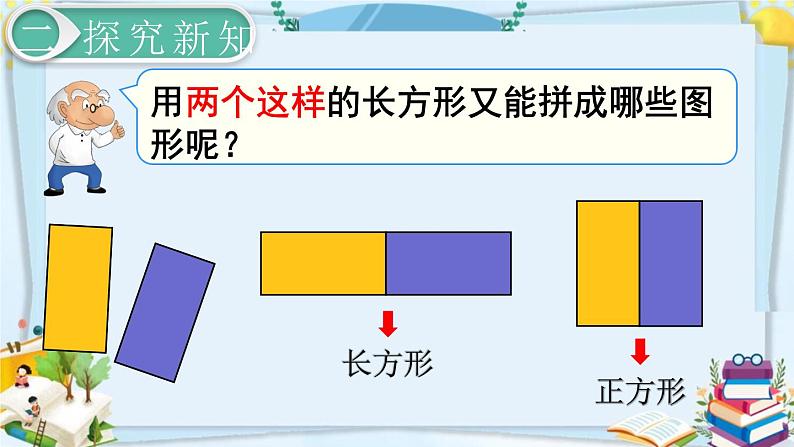 二 探究新知

用两个这样的长方形又能拼成哪些图形呢？

长方形

正方形